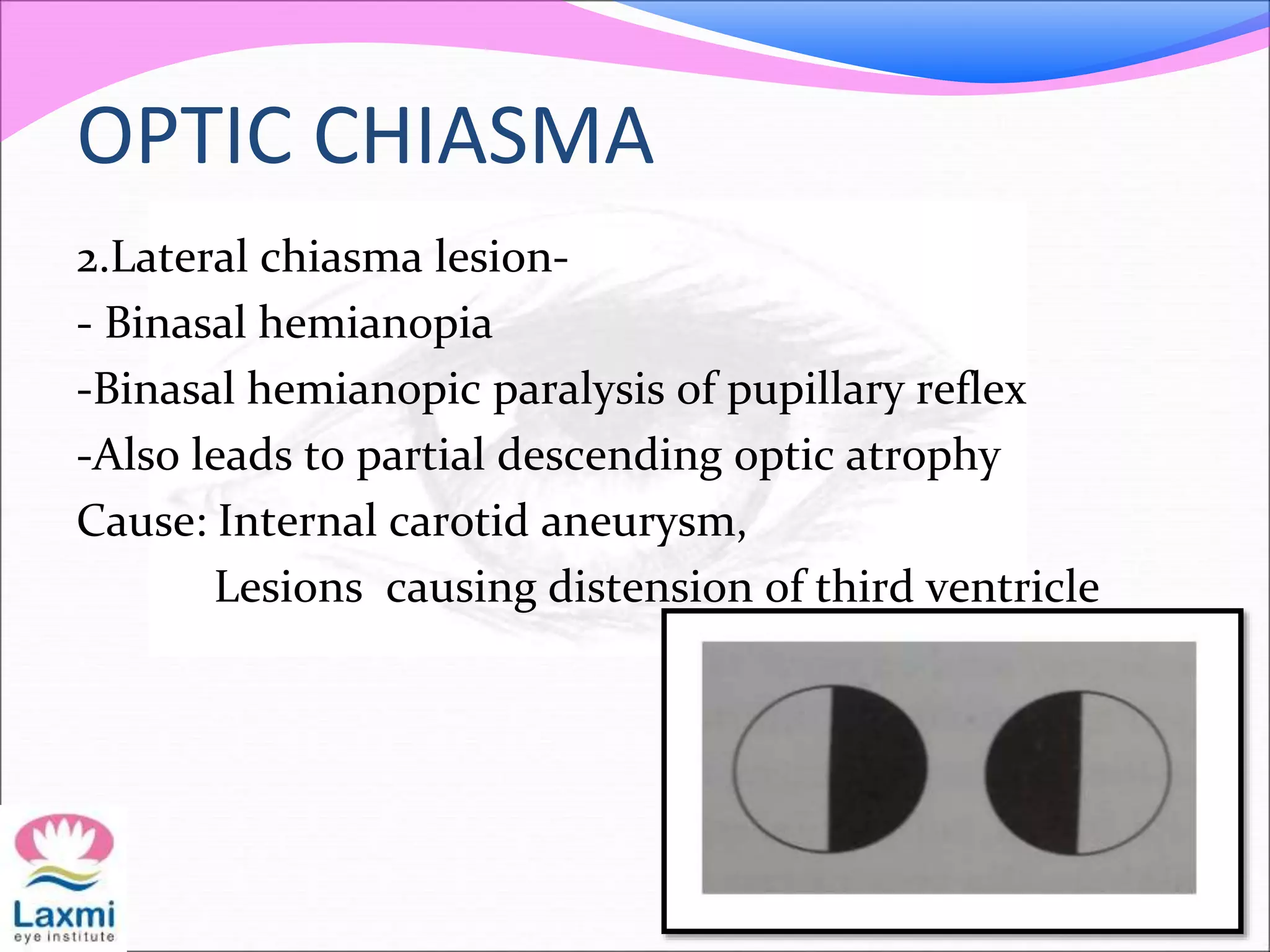 OPTIC CHIASMA

2.Lateral chiasma lesion-

- Binasal hemianopia

-Binasal hemianopic paralysis of pupillary reflex

-Also leads to partial descending optic atrophy

Cause: Internal carotid aneurysm,

Lesions causing distension of third ventricle

Laxmi
eye institute